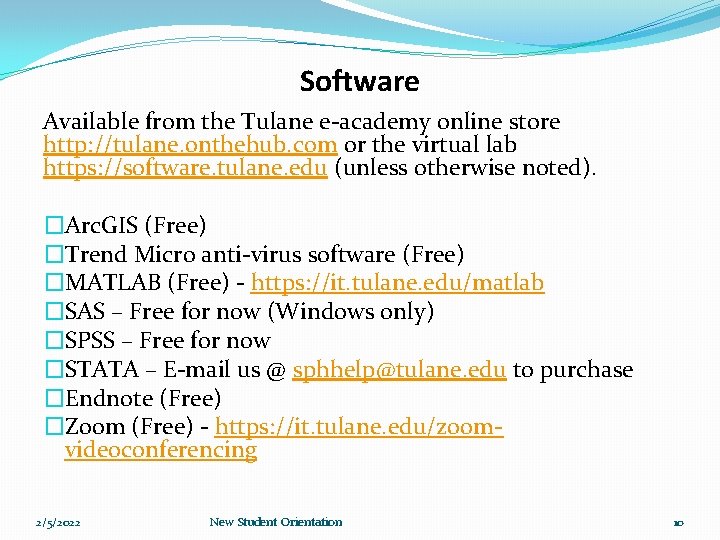 Software

Available from the Tulane e-academy online store http://tulane.onthehub.com or the virtual lab https://software.tulane.edu (unless otherwise noted).

☐ArcGIS (Free)
☐Trend Micro anti-virus software (Free)
☐MATLAB (Free) - https://it.tulane.edu/matlab
☐SAS – Free for now (Windows only)
☐SPSS – Free for now
☐STATA – E-mail us @ sphhelp@tulane.edu to purchase
☐Endnote (Free)
☐Zoom (Free) - https://it.tulane.edu/zoom-videoconferencing

2/5/2022 New Student Orientation 10